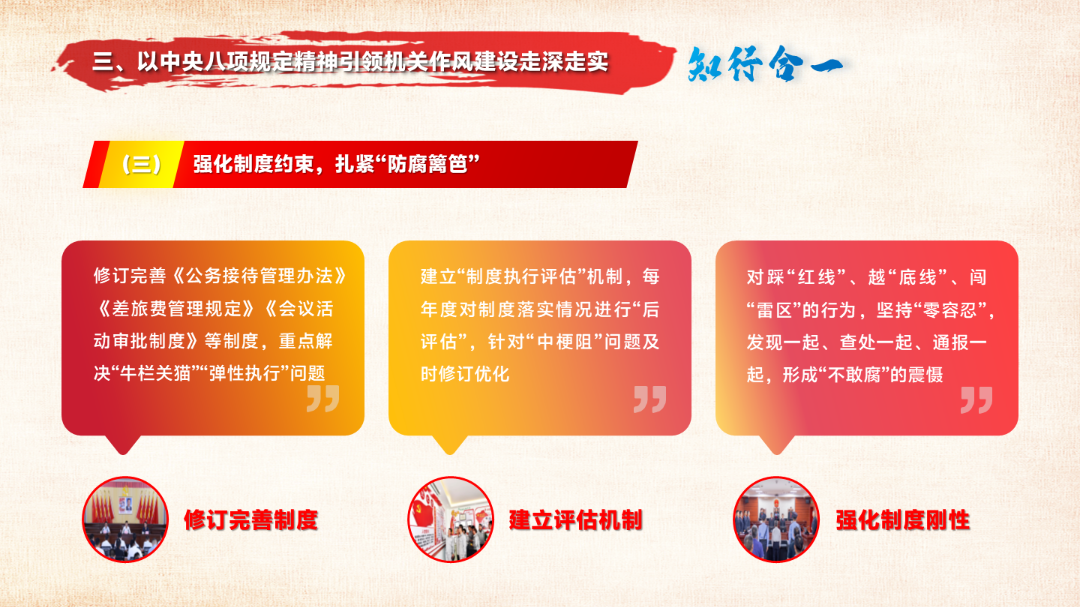 三、以中央八项规定精神引领机关作风建设走深走实

知行合一

（三） 强化制度约束，扎紧“防腐篱笆”

修订完善《公务接待管理办法》《差旅费管理规定》《会议活动审批制度》等制度，重点解决“牛栏关猫”“弹性执行”问题

建立“制度执行评估”机制，每年度对制度落实情况进行“后评估”，针对“中梗阻”问题及时修订优化

对踩“红线”、越“底线”、闯“雷区”的行为，坚持“零容忍”，发现一起、查处一起、通报一起，形成“不敢腐”的震慑

修订完善制度

建立评估机制

强化制度刚性